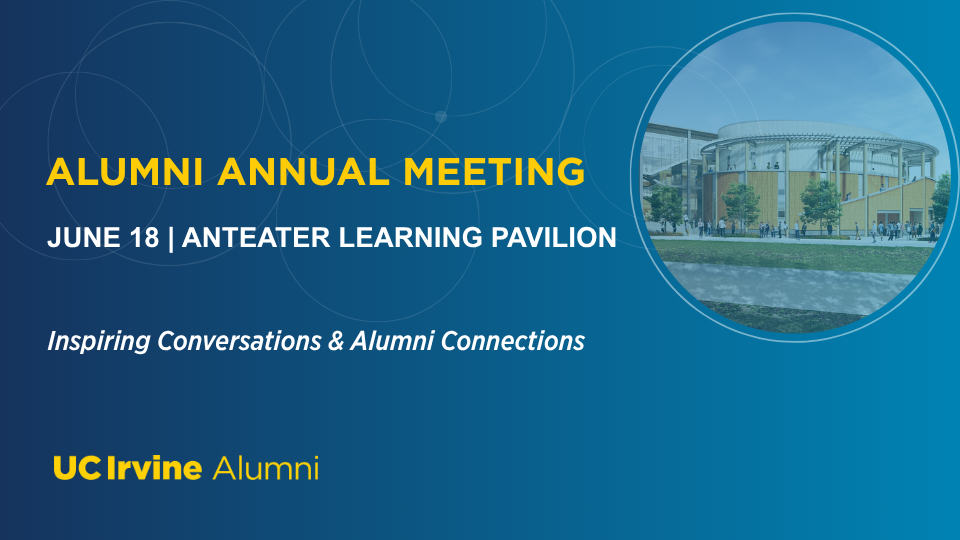 ALUMNI ANNUAL MEETING

JUNE 18 | ANTEATER LEARNING PAVILION

Inspiring Conversations & Alumni Connections

UC Irvine Alumni